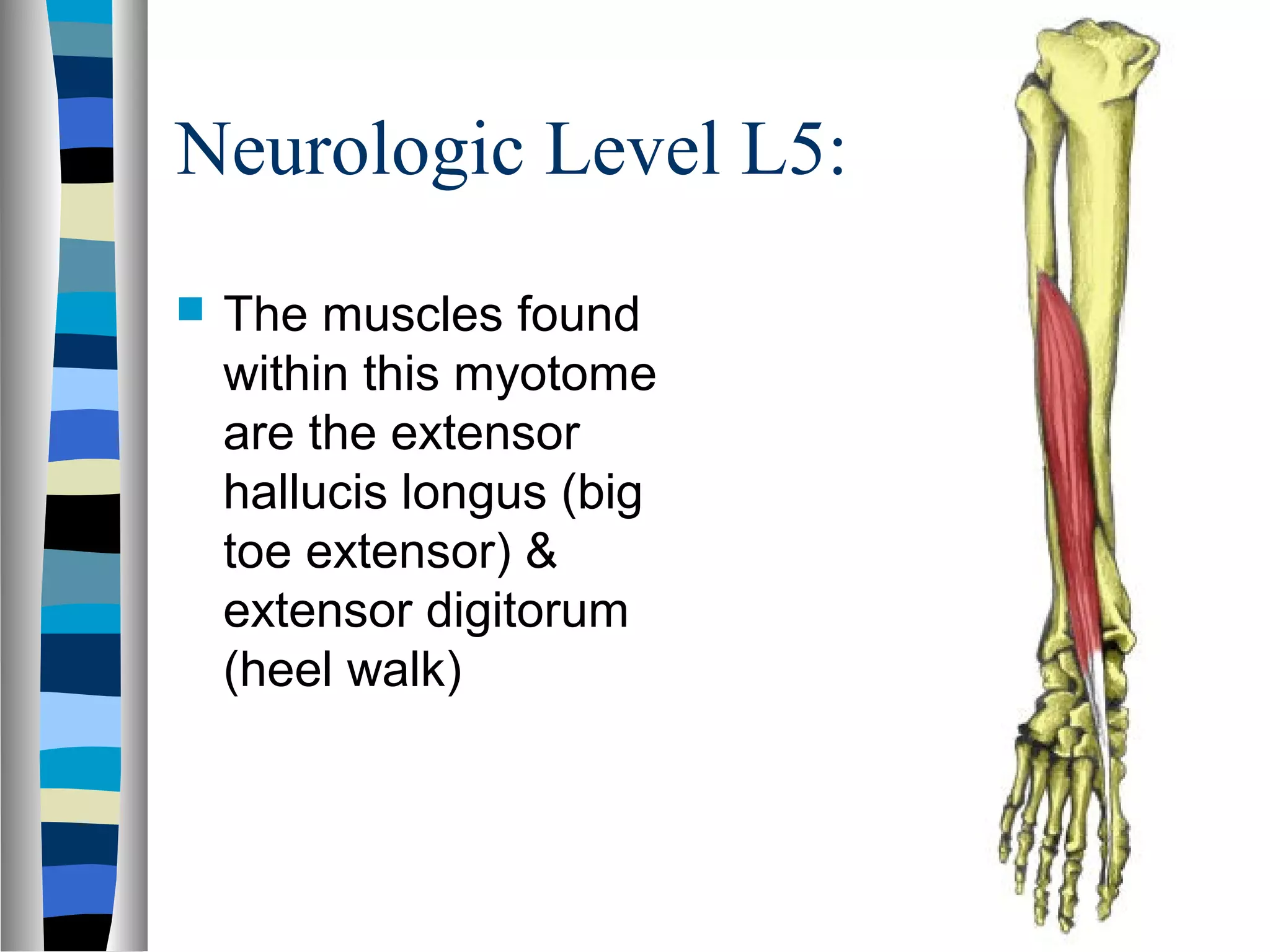 Neurologic Level L5:

The muscles found within this myotome are the extensor hallucis longus (big toe extensor) & extensor digitorum (heel walk)